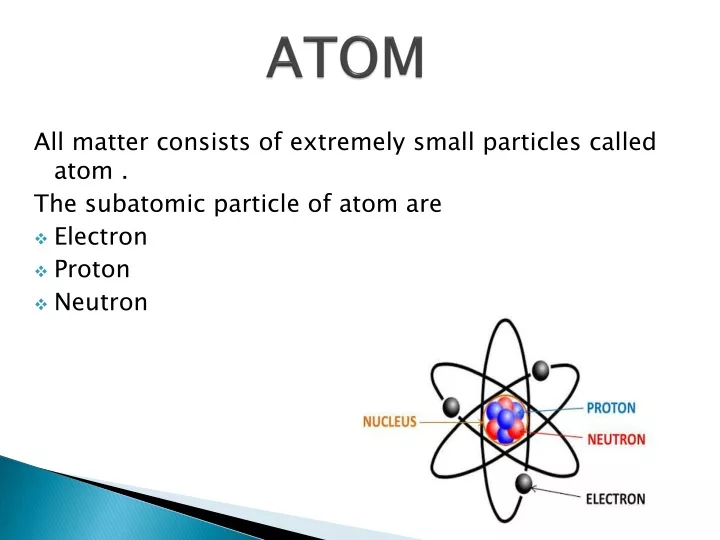 ATOM

All matter consists of extremely small particles called atom .

The subatomic particle of atom are

❖ Electron
❖ Proton
❖ Neutron

NUCLEUS
PROTON
NEUTRON
ELECTRON